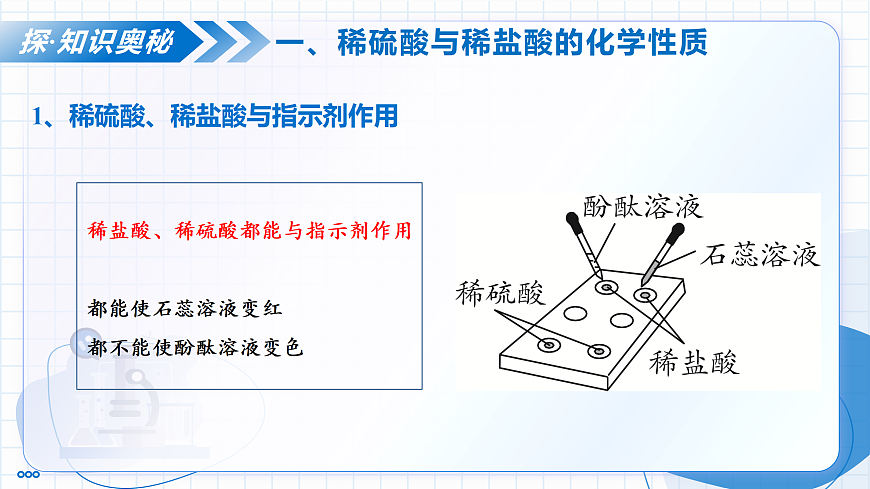 探·知识奥秘

一、稀硫酸与稀盐酸的化学性质

1、稀硫酸、稀盐酸与指示剂作用

稀盐酸、稀硫酸都能与指示剂作用

都能使石蕊溶液变红

都不能使酚酞溶液变色

酚酞溶液

石蕊溶液

稀硫酸

稀盐酸